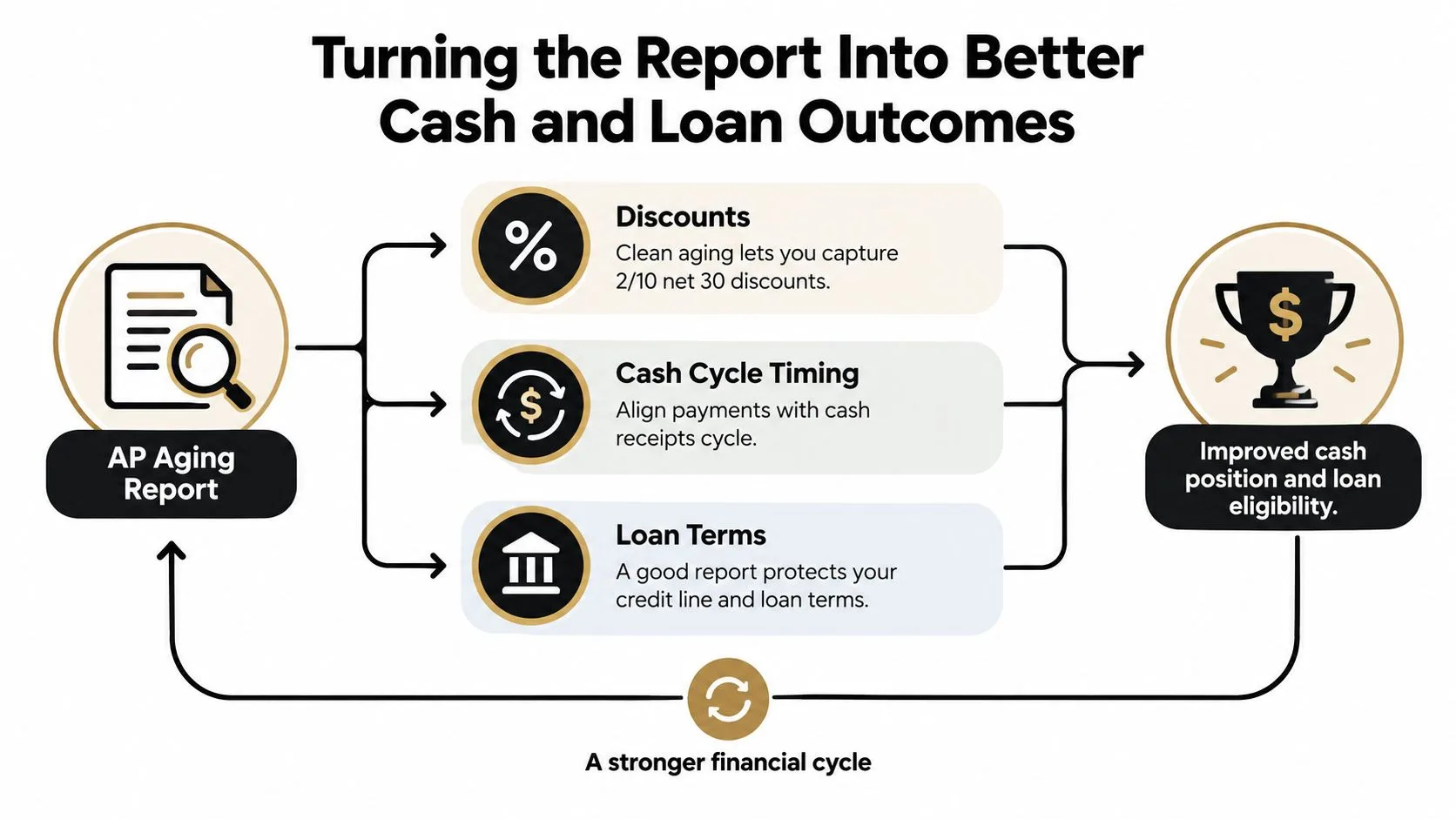 Turning the Report Into Better Cash and Loan Outcomes

AP Aging Report

%

Discounts
Clean aging lets you capture 2/10 net 30 discounts.

$

Cash Cycle Timing
Align payments with cash receipts cycle.

Loan Terms
A good report protects your credit line and loan terms.

$

Improved cash position and loan eligibility.

A stronger financial cycle